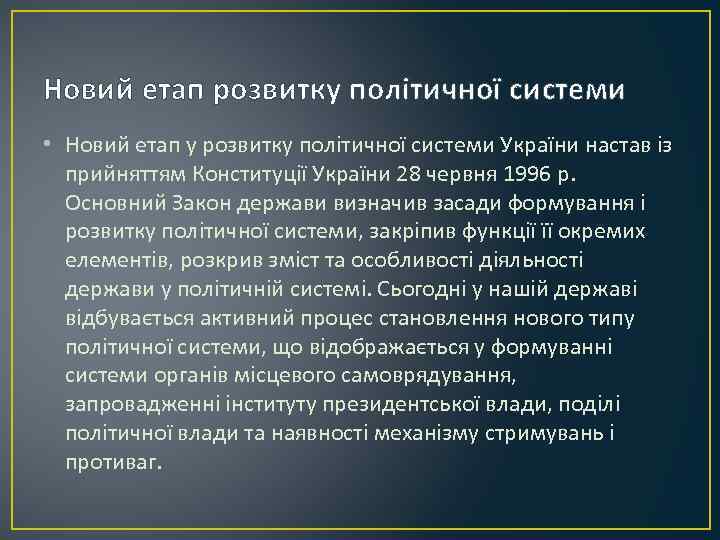 Новий етап розвитку політичної системи

• Новий етап у розвитку політичної системи України настав із прийняттям Конституції України 28 червня 1996 р. Основний Закон держави визначив засади формування і розвитку політичної системи, закріпив функції її окремих елементів, розкрив зміст та особливості діяльності держави у політичній системі. Сьогодні у нашій державі відбувається активний процес становлення нового типу політичної системи, що відображається у формуванні системи органів місцевого самоврядування, запровадженні інституту президентської влади, поділі політичної влади та наявності механізму стримувань і противаг.